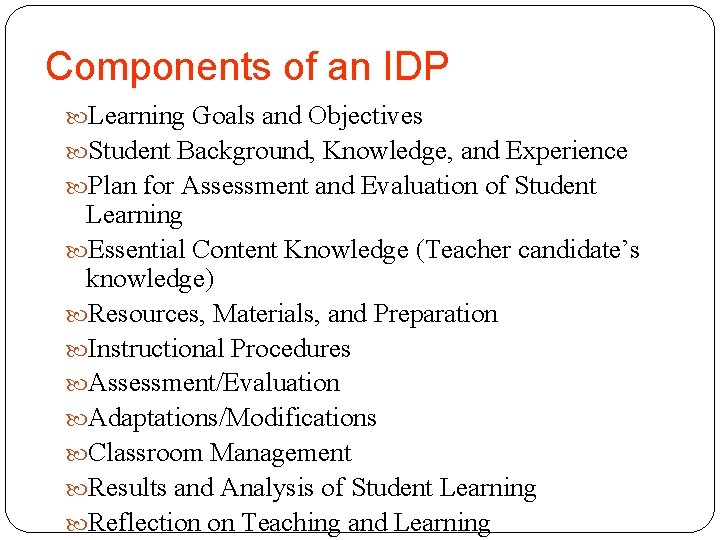 Components of an IDP

Learning Goals and Objectives

Student Background, Knowledge, and Experience

Plan for Assessment and Evaluation of Student Learning

Essential Content Knowledge (Teacher candidate's knowledge)

Resources, Materials, and Preparation

Instructional Procedures

Assessment/Evaluation

Adaptations/Modifications

Classroom Management

Results and Analysis of Student Learning

Reflection on Teaching and Learning